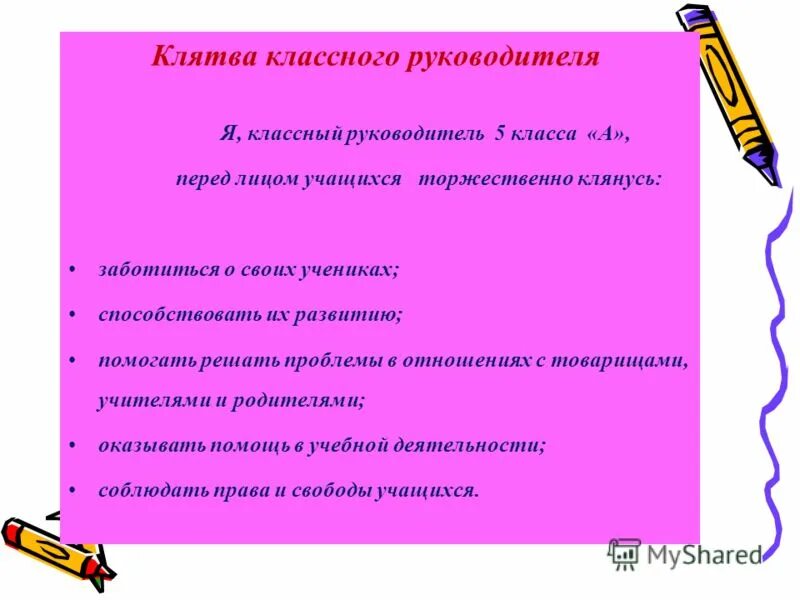 Клятва классного руководителя

Я, классный руководитель 5 класса «А»,

перед лицом учащихся торжественно клянусь:

• заботиться о своих учениках;
• способствовать их развитию;
• помогать решать проблемы в отношениях с товарищами, учителями и родителями;
• оказывать помощь в учебной деятельности;
• соблюдать права и свободы учащихся.

MyShared